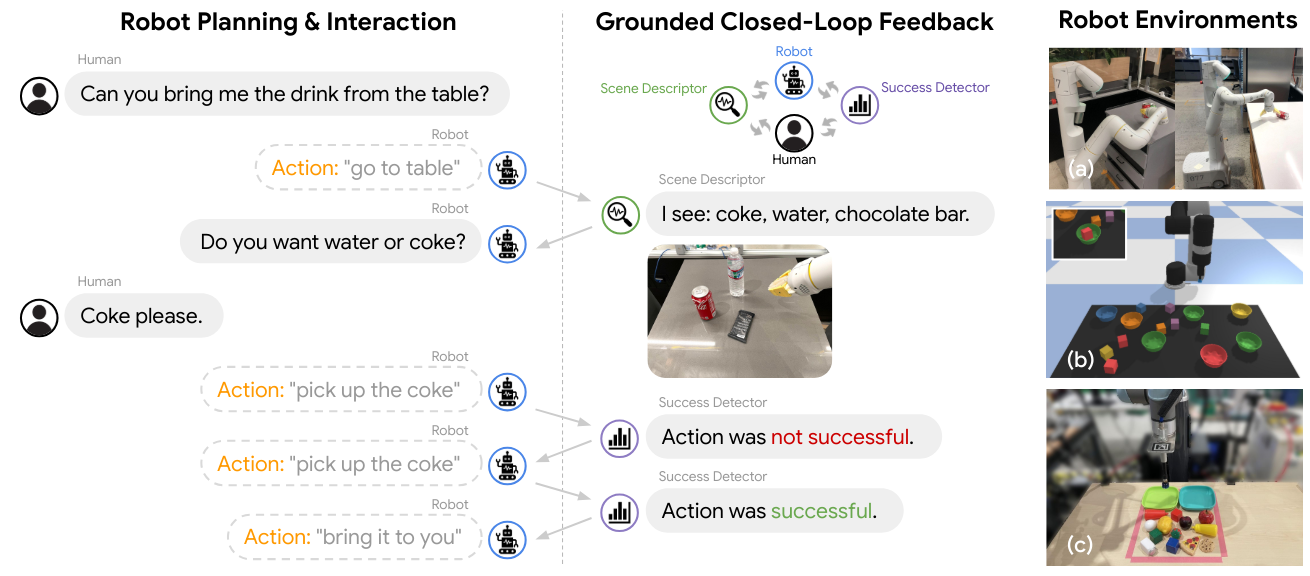 Robot Planning & Interaction

Human
Can you bring me the drink from the table?

Robot
Action: "go to table"

Robot
Do you want water or coke?

Human
Coke please.

Robot
Action: "pick up the coke"

Robot
Action: "pick up the coke"

Robot
Action: "bring it to you"

Grounded Closed-Loop Feedback

Robot
Scene Descriptor
Success Detector
Human

Scene Descriptor
I see: coke, water, chocolate bar.

Success Detector
Action was not successful.

Success Detector
Action was successful.

Robot Environments

(a)
(b)
(c)